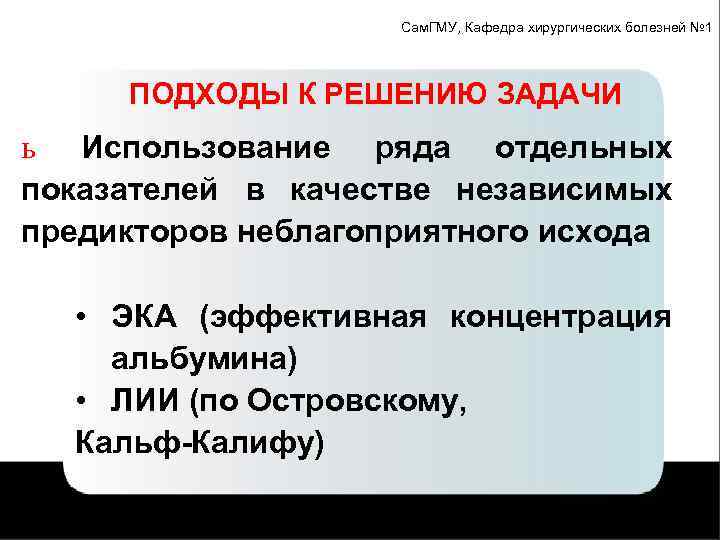 СамГМУ, Кафедра хирургических болезней №1

ПОДХОДЫ К РЕШЕНИЮ ЗАДАЧИ

ь Использование ряда отдельных показателей в качестве независимых предикторов неблагоприятного исхода

• ЭКА (эффективная концентрация альбумина)
• ЛИИ (по Островскому, Кальф-Калифу)